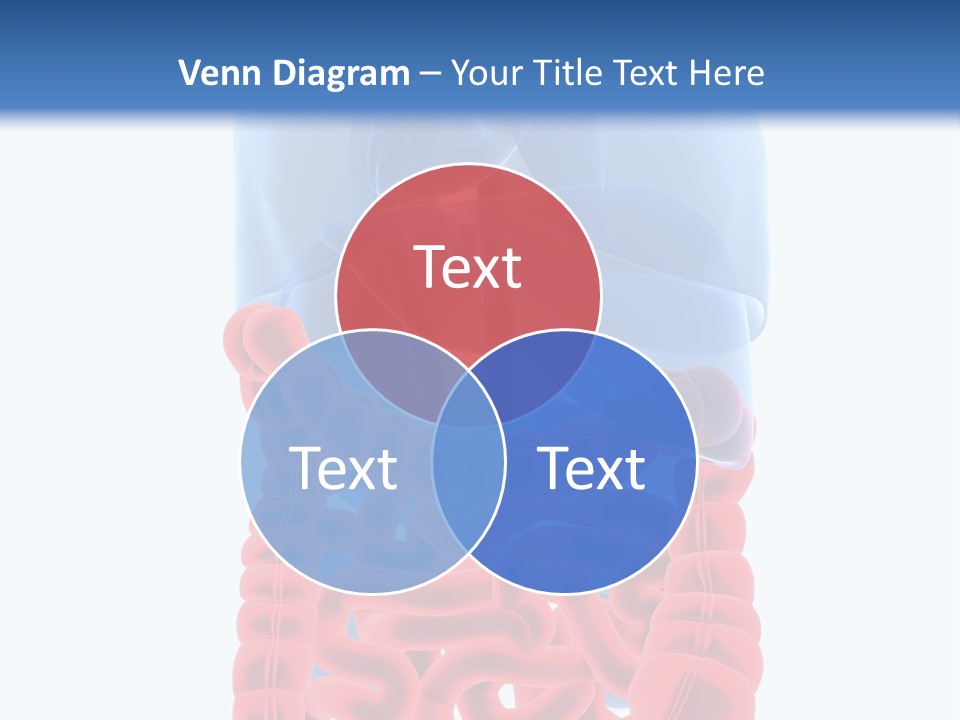 Venn Diagram – Your Title Text Here

Text

Text

Text